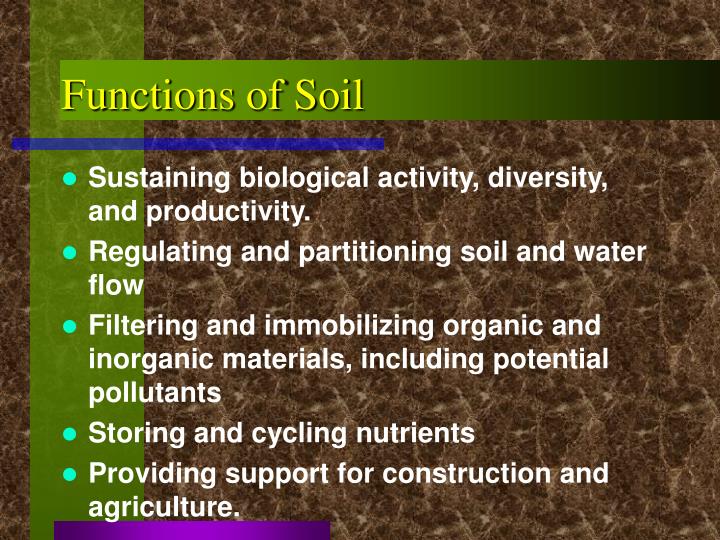 Functions of Soil

• Sustaining biological activity, diversity, and productivity.
• Regulating and partitioning soil and water flow
• Filtering and immobilizing organic and inorganic materials, including potential pollutants
• Storing and cycling nutrients
• Providing support for construction and agriculture.